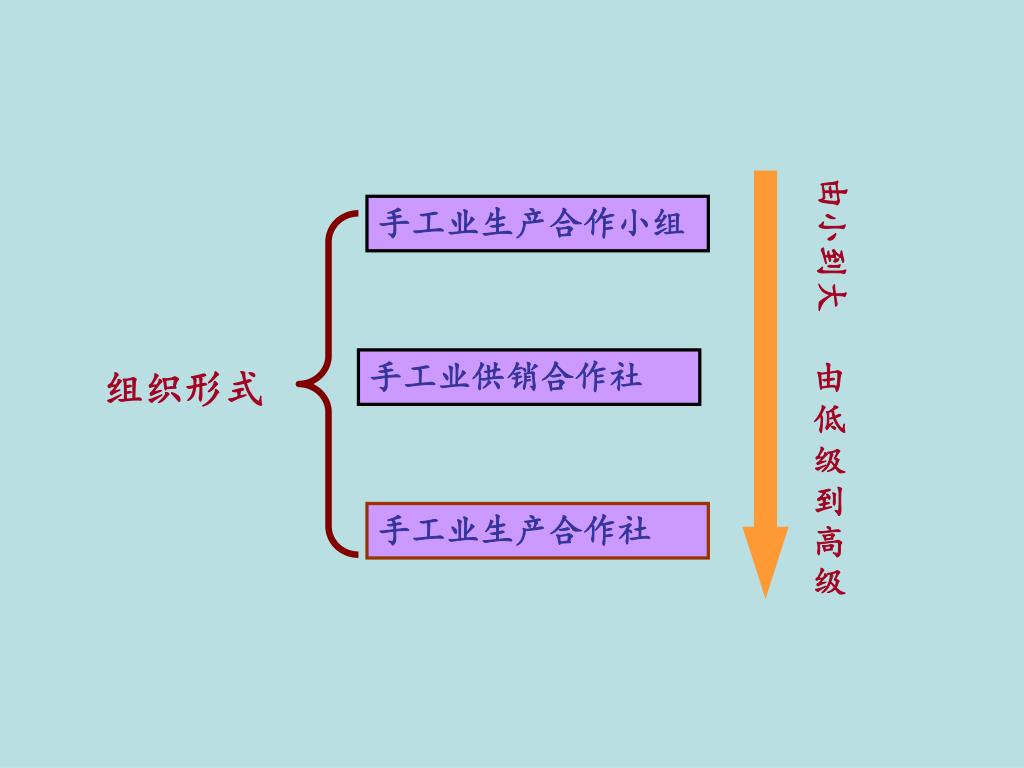 组织形式

手工业生产合作小组

手工业供销合作社

手工业生产合作社

由小到大

由低级到高级